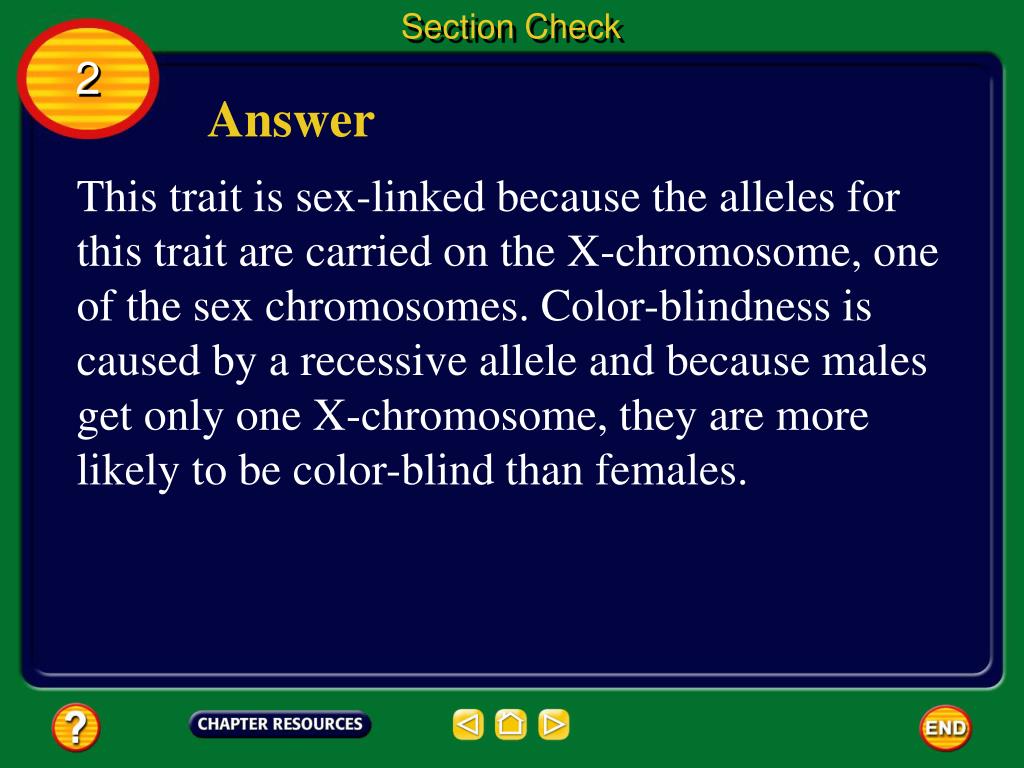 Section Check

2

Answer

This trait is sex-linked because the alleles for this trait are carried on the X-chromosome, one of the sex chromosomes. Color-blindness is caused by a recessive allele and because males get only one X-chromosome, they are more likely to be color-blind than females.

?

CHAPTER RESOURCES

END